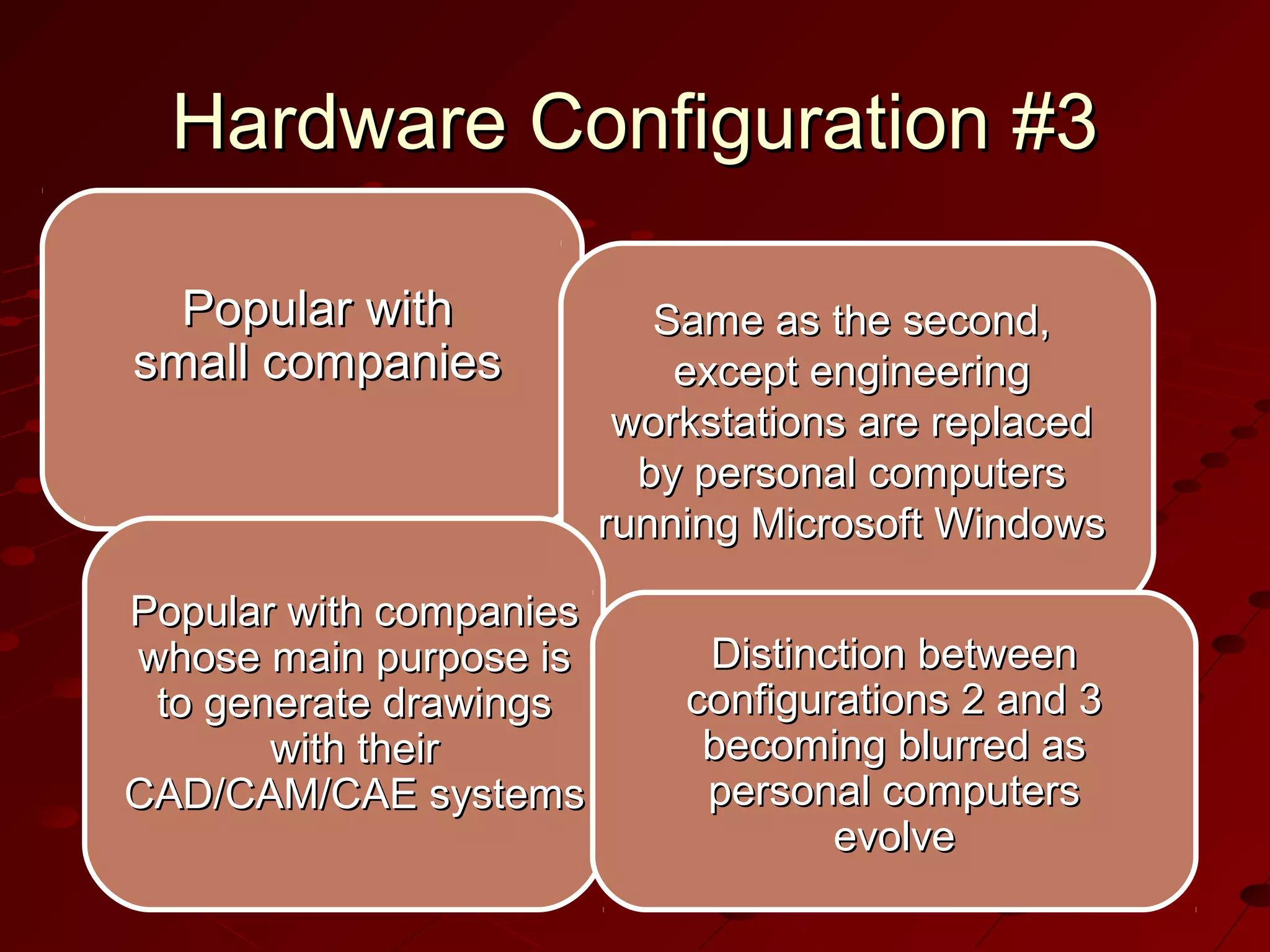 Hardware Configuration #3

Popular with small companies

Same as the second, except engineering workstations are replaced by personal computers running Microsoft Windows

Popular with companies whose main purpose is to generate drawings with their CAD/CAM/CAE systems

Distinction between configurations 2 and 3 becoming blurred as personal computers evolve